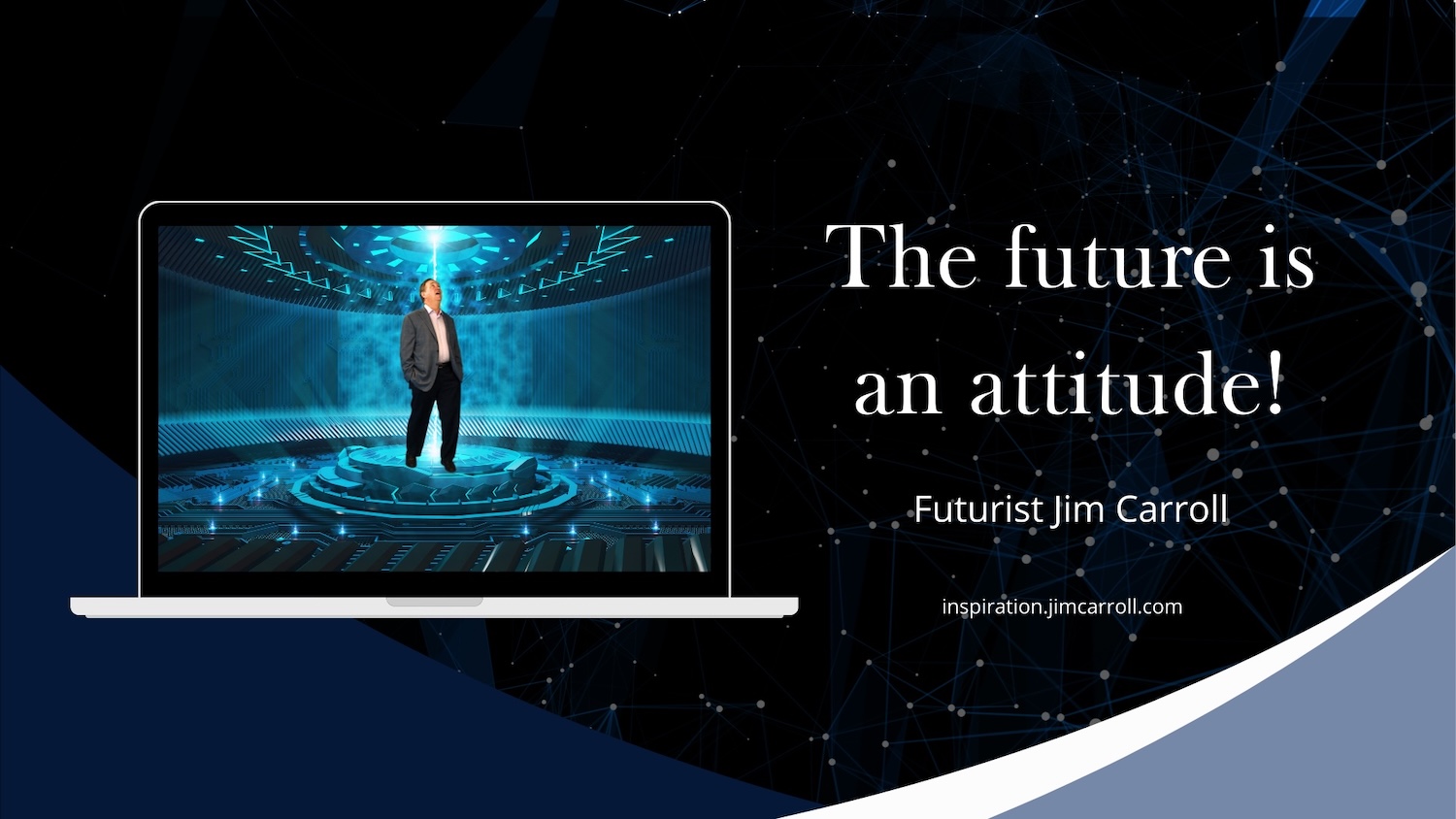 The future is an attitude!

Futurist Jim Carroll

inspiration.jimcarroll.com